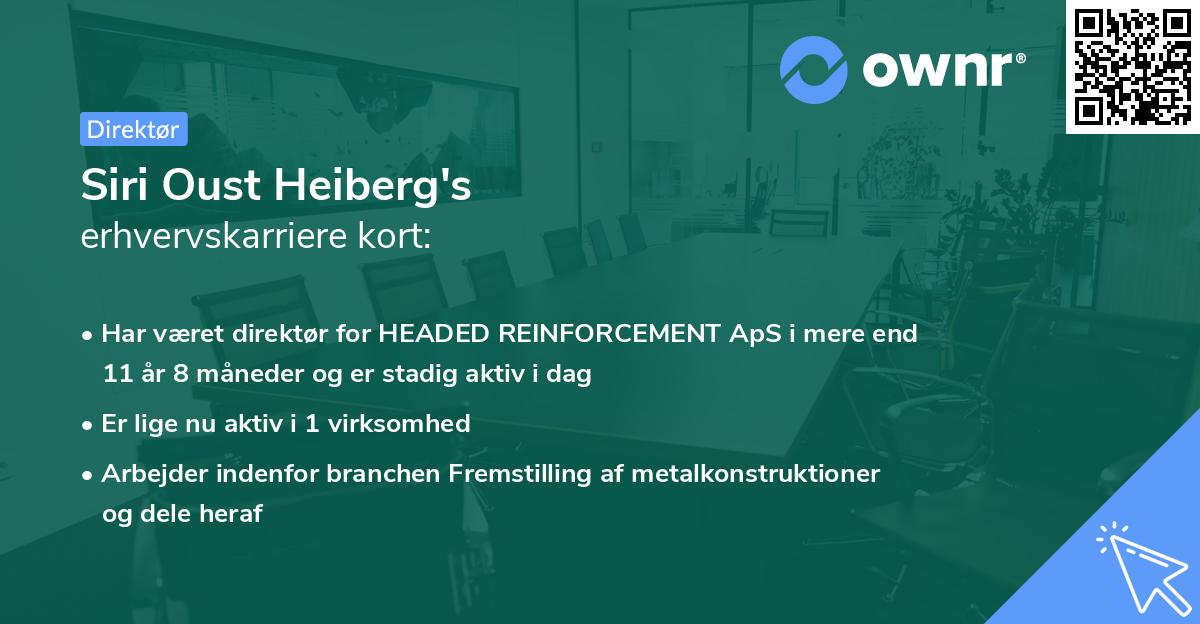 ownr®

Direktør

Siri Oust Heiberg's
erhvervskarriere kort:

• Har været direktør for HEADED REINFORCEMENT ApS i mere end 11 år 8 måneder og er stadig aktiv i dag

• Er lige nu aktiv i 1 virksomhed

• Arbejder indenfor branchen Fremstilling af metalkonstruktioner og dele heraf